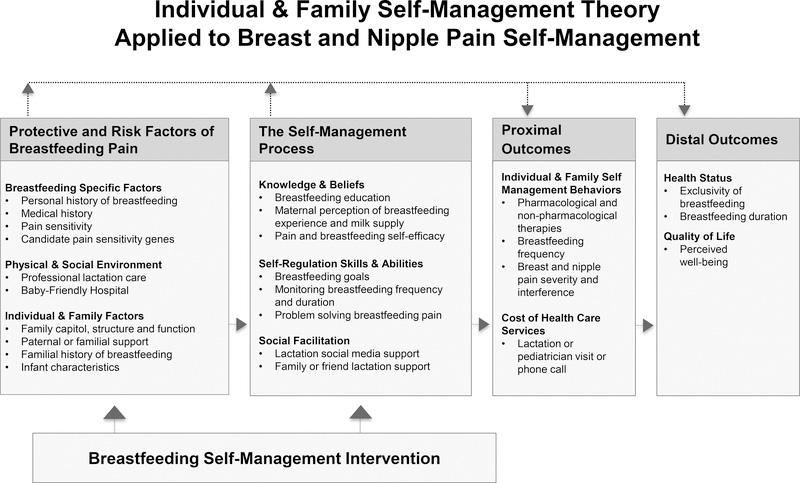 Individual & Family Self-Management Theory
Applied to Breast and Nipple Pain Self-Management

Protective and Risk Factors of Breastfeeding Pain

Breastfeeding Specific Factors
• Personal history of breastfeeding
• Medical history
• Pain sensitivity
• Candidate pain sensitivity genes

Physical & Social Environment
• Professional lactation care
• Baby-Friendly Hospital

Individual & Family Factors
• Family capitol, structure and function
• Paternal or familial support
• Familial history of breastfeeding
• Infant characteristics

The Self-Management Process

Knowledge & Beliefs
• Breastfeeding education
• Maternal perception of breastfeeding experience and milk supply
• Pain and breastfeeding self-efficacy

Self-Regulation Skills & Abilities
• Breastfeeding goals
• Monitoring breastfeeding frequency and duration
• Problem solving breastfeeding pain

Social Facilitation
• Lactation social media support
• Family or friend lactation support

Proximal Outcomes

Individual & Family Self Management Behaviors
• Pharmacological and non-pharmacological therapies
• Breastfeeding frequency
• Breast and nipple pain severity and interference

Cost of Health Care Services
• Lactation or pediatrician visit or phone call

Distal Outcomes

Health Status
• Exclusivity of breastfeeding
• Breastfeeding duration

Quality of Life
• Perceived well-being

Breastfeeding Self-Management Intervention